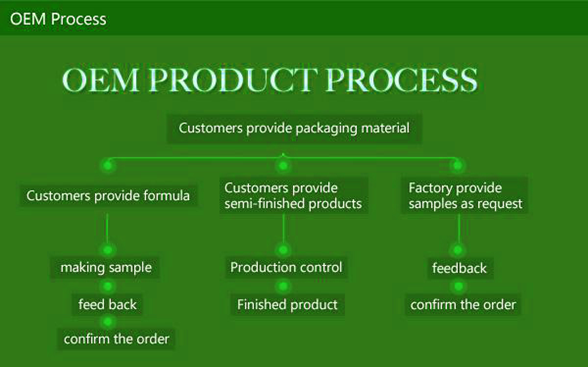 OEM Process

OEM PRODUCT PROCESS

Customers provide packaging material

Customers provide formula

making sample

feed back

confirm the order

Customers provide semi-finished products

Production control

Finished product

Factory provide samples as request

feedback

confirm the order